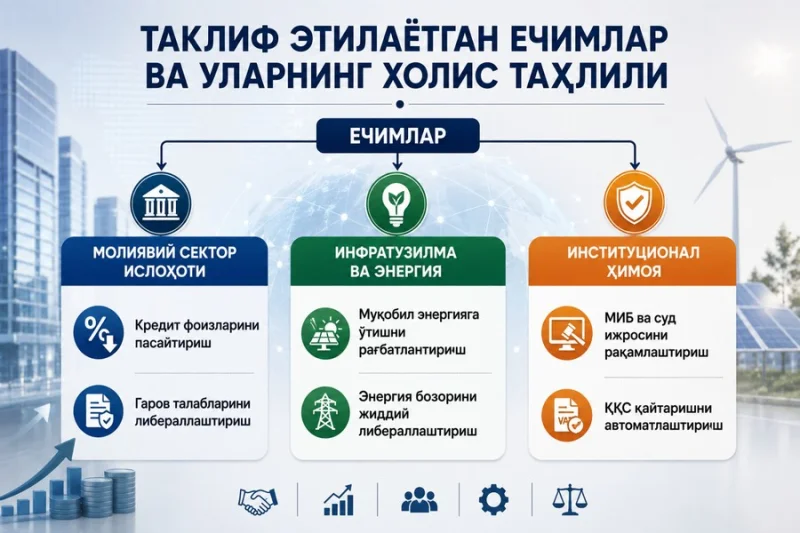 ТАКЛИФ ЭТИЛАЁТГАН ЕЧИМЛАР ВА УЛАРНИНГ ХОЛИС ТАҲЛИЛИ

ЕЧИМЛАР

МОЛИЯВИЙ СЕКТОР ИСЛОҲОТИ

Кредит фоизларини пасайтириш

Гаров талабларини либераллаштириш

ИНФРАТУЗИЛМА ВА ЭНЕРГИЯ

Муқобил энергияга ўтишни рағбатлантириш

Энергия бозорини жиддий либераллаштириш

ИНСТИТУЦИОНАЛ ҲИМОЯ

МИБ ва суд ижросини рақамлаштириш

ҚҚС қайтаришни автоматлаштириш